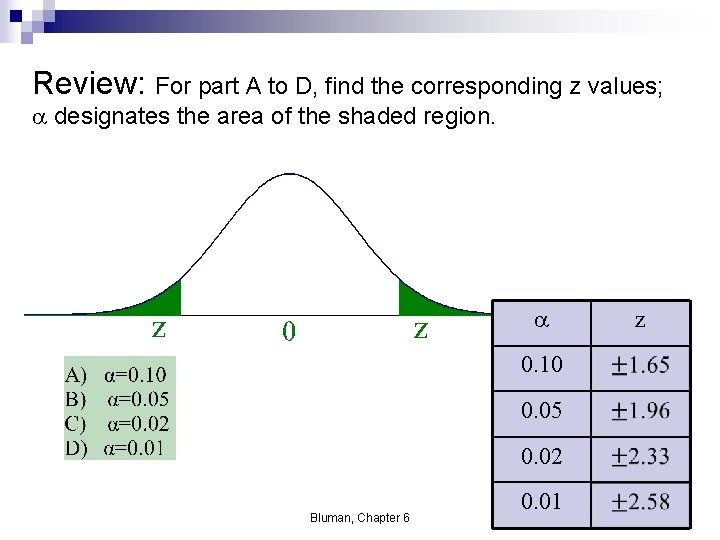 Review: For part A to D, find the corresponding z values; $\alpha$ designates the area of the shaded region.

z 0 z

A) $\alpha$=0.10
B) $\alpha$=0.05
C) $\alpha$=0.02
D) $\alpha$=0.01

| $\alpha$ | z |
|---|---|
| 0.10 | $\pm$1.65 |
| 0.05 | $\pm$1.96 |
| 0.02 | $\pm$2.33 |
| 0.01 | $\pm$2.58 |

Bluman, Chapter 6